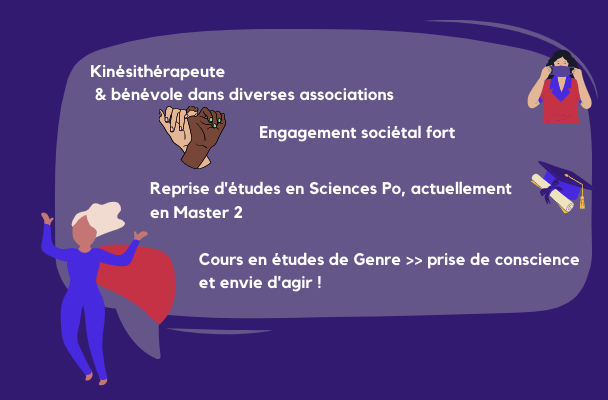 Kinésithérapeute
& bénévole dans diverses associations

Engagement sociétal fort

Reprise d'études en Sciences Po, actuellement en Master 2

Cours en études de Genre >> prise de conscience et envie d'agir !